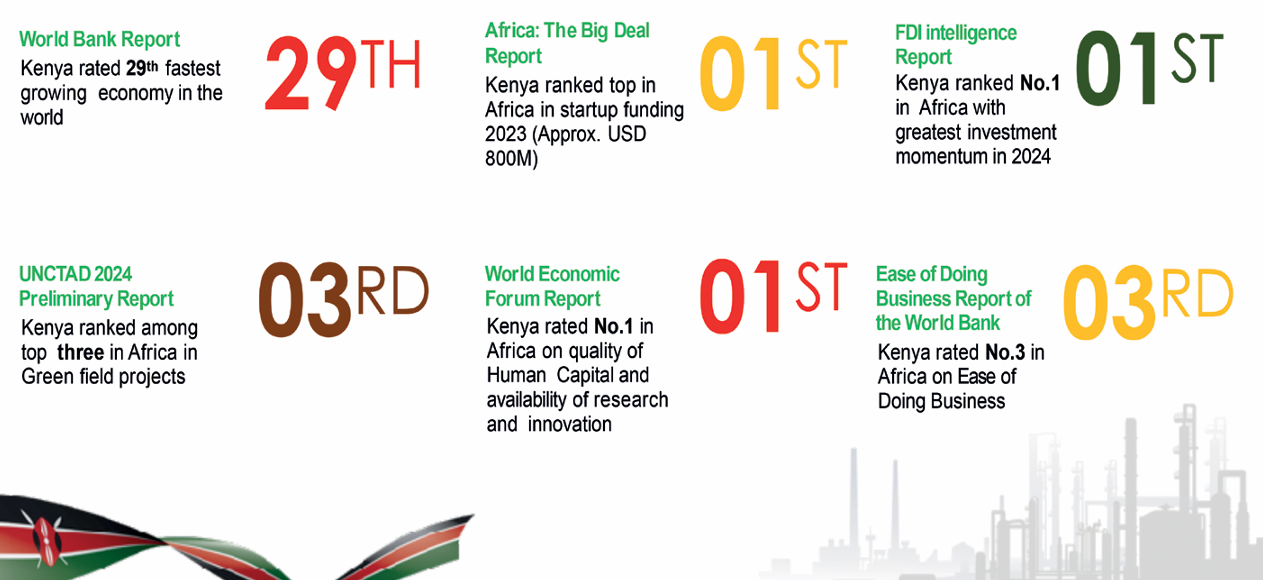 World Bank Report
Kenya rated 29th fastest growing economy in the world

29TH

Africa: The Big Deal Report
Kenya ranked top in Africa in startup funding 2023 (Approx. USD 800M)

01ST

FDI intelligence Report
Kenya ranked No.1 in Africa with greatest investment momentum in 2024

01ST

UNCTAD 2024 Preliminary Report
Kenya ranked among top three in Africa in Green field projects

03RD

World Economic Forum Report
Kenya rated No.1 in Africa on quality of Human Capital and availability of research and innovation

01ST

Ease of Doing Business Report of the World Bank
Kenya rated No.3 in Africa on Ease of Doing Business

03RD